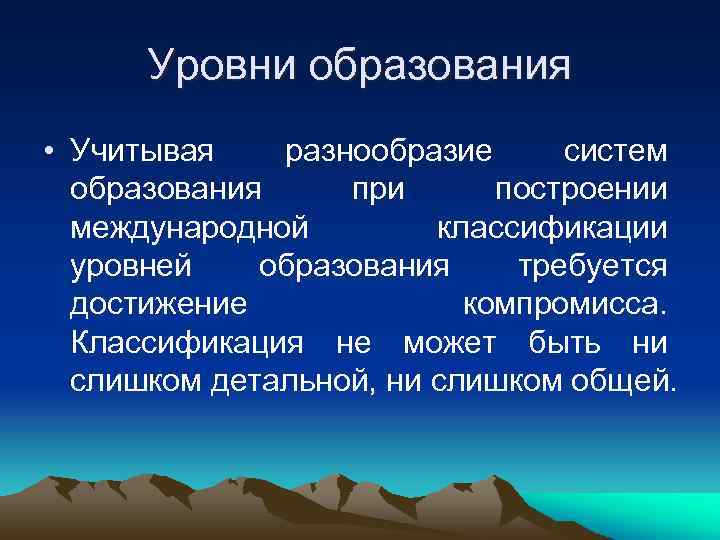 Уровни образования

• Учитывая разнообразие систем образования при построении международной классификации уровней образования требуется достижение компромисса. Классификация не может быть ни слишком детальной, ни слишком общей.